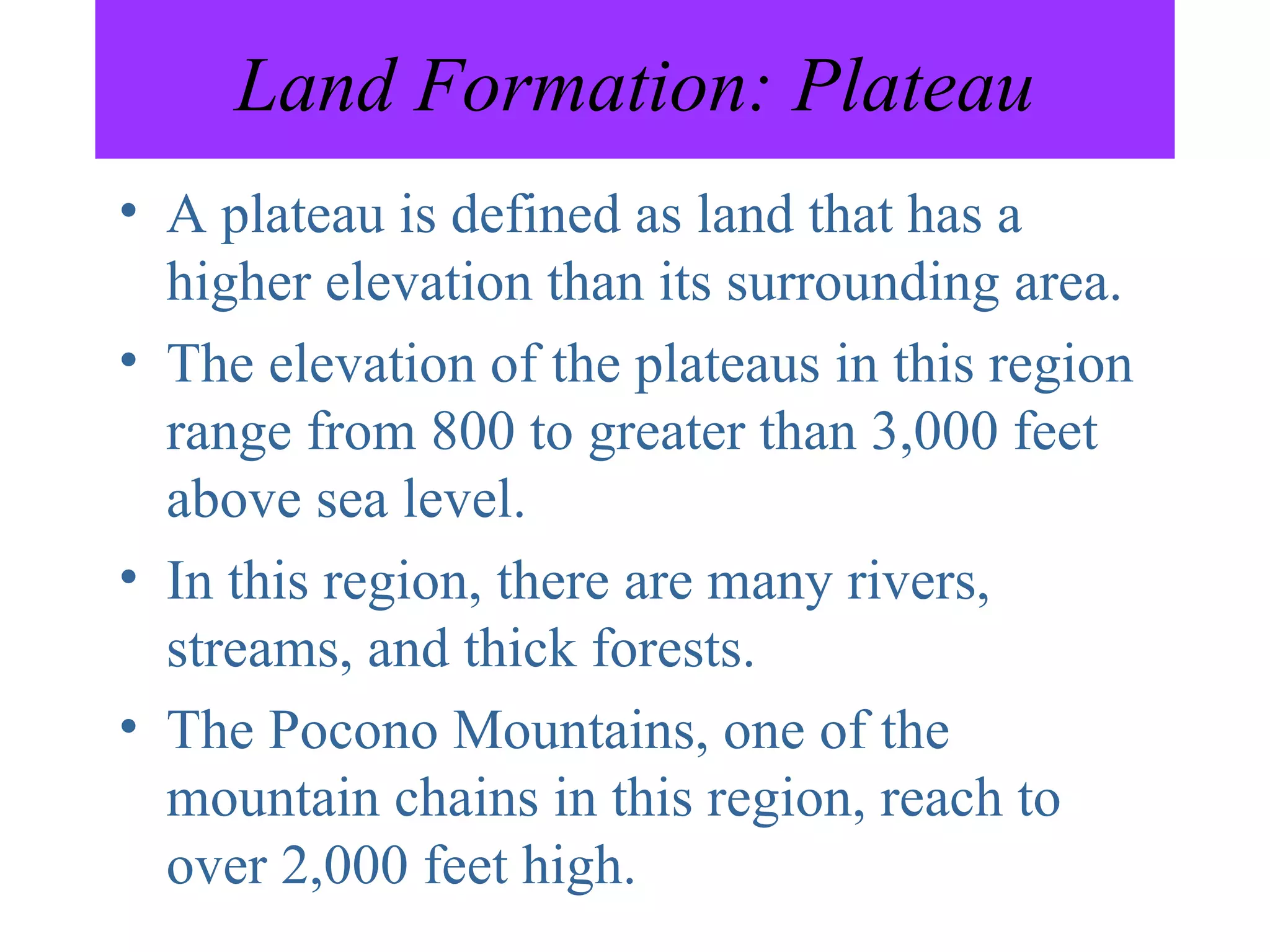 Land Formation: Plateau

• A plateau is defined as land that has a higher elevation than its surrounding area.
• The elevation of the plateaus in this region range from 800 to greater than 3,000 feet above sea level.
• In this region, there are many rivers, streams, and thick forests.
• The Pocono Mountains, one of the mountain chains in this region, reach to over 2,000 feet high.